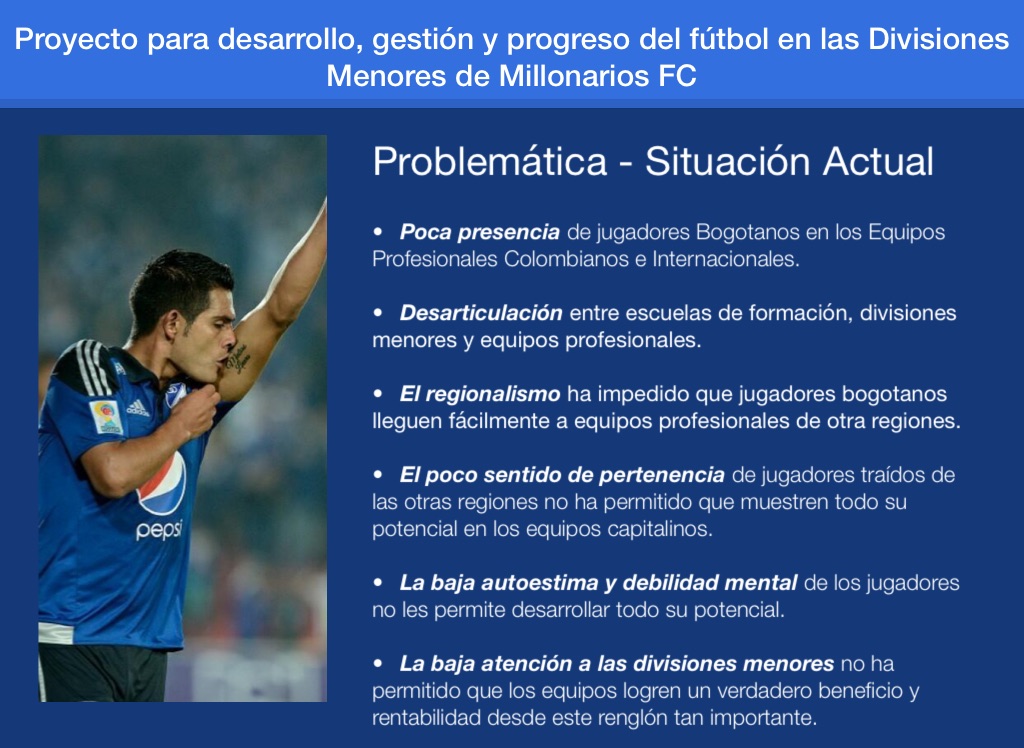 Proyecto para desarrollo, gestión y progreso del fútbol en las Divisiones Menores de Millonarios FC

Problemática - Situación Actual

• Poca presencia de jugadores Bogotanos en los Equipos Profesionales Colombianos e Internacionales.

• Desarticulación entre escuelas de formación, divisiones menores y equipos profesionales.

• El regionalismo ha impedido que jugadores bogotanos lleguen fácilmente a equipos profesionales de otra regiones.

• El poco sentido de pertenencia de jugadores traídos de las otras regiones no ha permitido que muestren todo su potencial en los equipos capitalinos.

• La baja autoestima y debilidad mental de los jugadores no les permite desarrollar todo su potencial.

• La baja atención a las divisiones menores no ha permitido que los equipos logren un verdadero beneficio y rentabilidad desde este renglón tan importante.